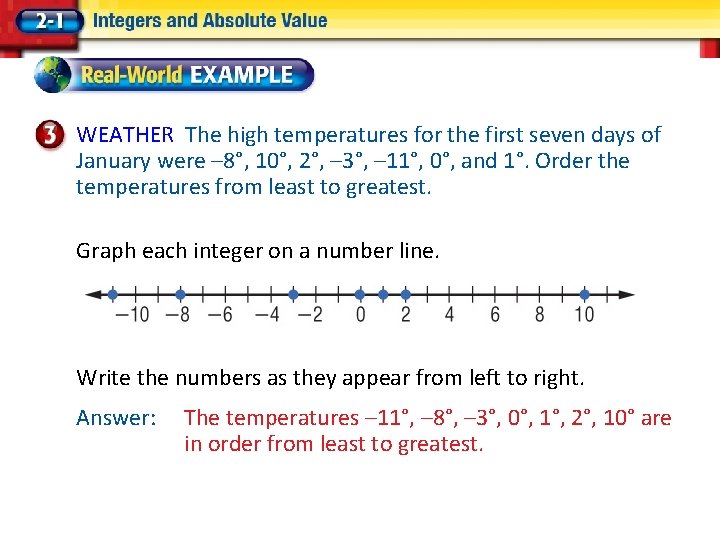 2-1 Integers and Absolute Value

Real-World EXAMPLE

3 WEATHER The high temperatures for the first seven days of January were –8°, 10°, 2°, –3°, –11°, 0°, and 1°. Order the temperatures from least to greatest.

Graph each integer on a number line.

–10 –8 –6 –4 –2 0 2 4 6 8 10

Write the numbers as they appear from left to right.

Answer: The temperatures –11°, –8°, –3°, 0°, 1°, 2°, 10° are in order from least to greatest.